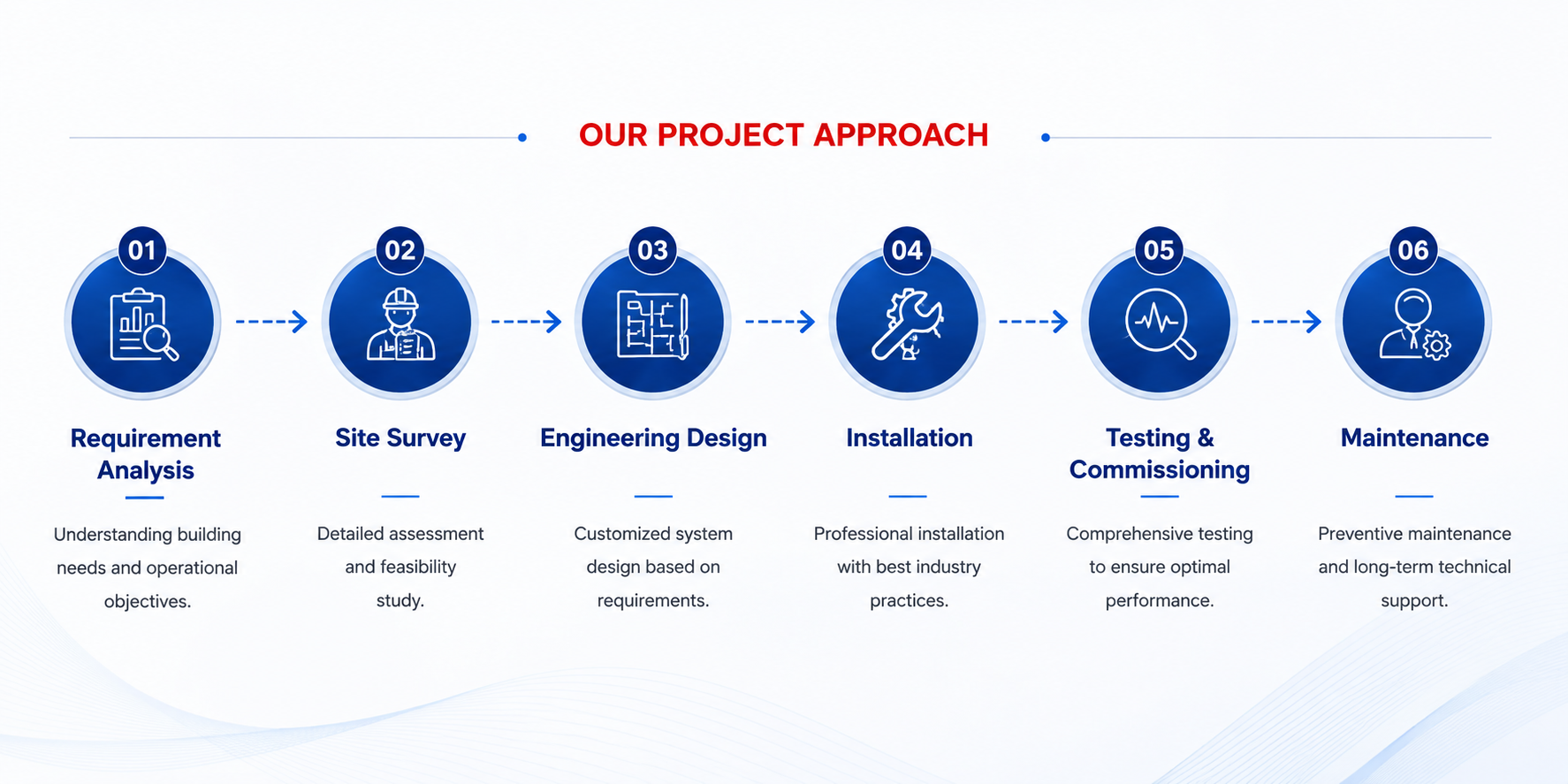 OUR PROJECT APPROACH

01

Requirement Analysis

Understanding building needs and operational objectives.

02

Site Survey

Detailed assessment and feasibility study.

03

Engineering Design

Customized system design based on requirements.

04

Installation

Professional installation with best industry practices.

05

Testing & Commissioning

Comprehensive testing to ensure optimal performance.

06

Maintenance

Preventive maintenance and long-term technical support.